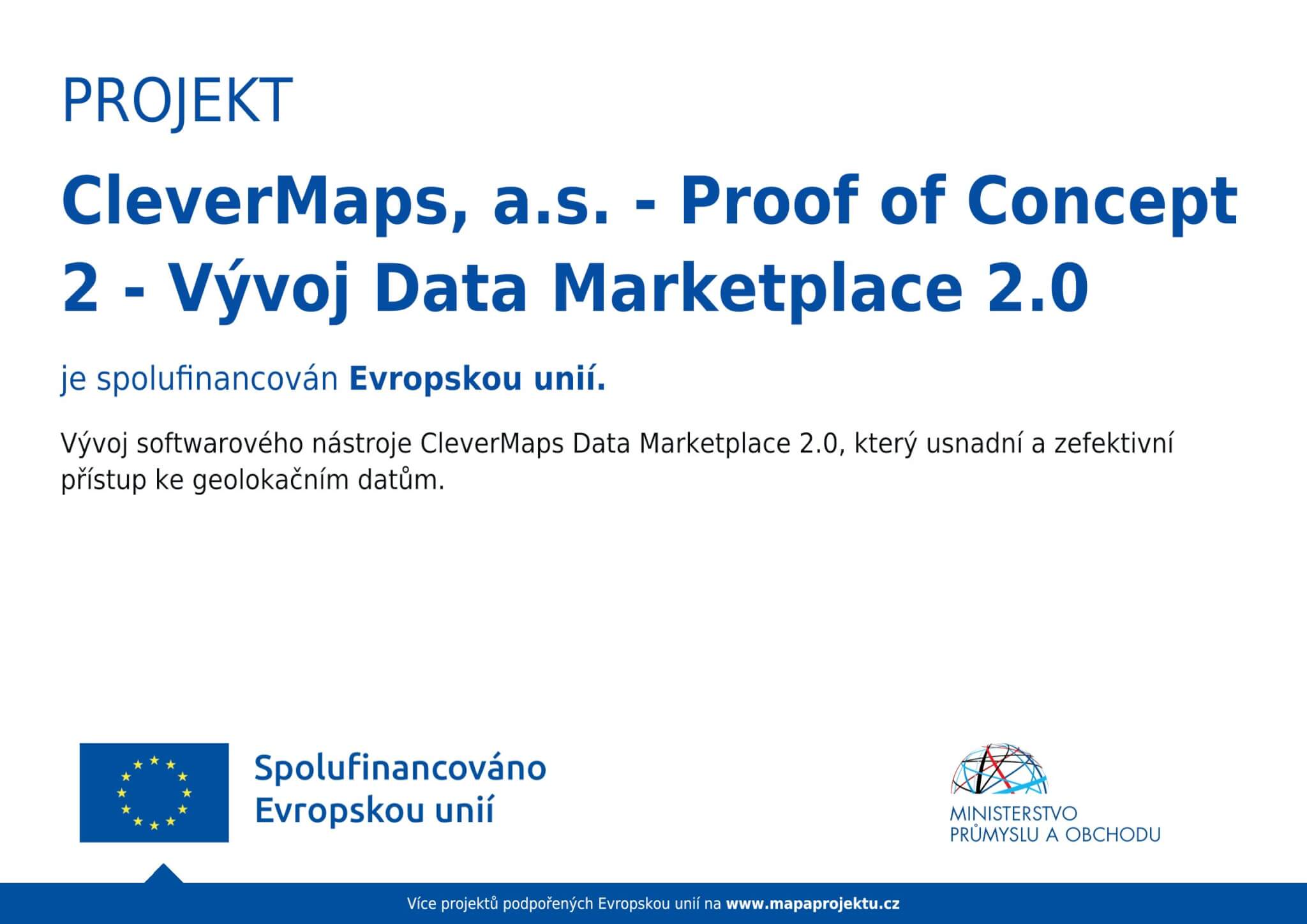 PROJEKT

CleverMaps, a.s. - Proof of Concept 2 - Vývoj Data Marketplace 2.0

je spolufinancován Evropskou unií.

Vývoj softwarového nástroje CleverMaps Data Marketplace 2.0, který usnadní a zefektivní přístup ke geolokačním datům.

Spolufinancováno Evropskou unií

MINISTERSTVO PRŮMYSLU A OBCHODU

Více projektů podpořených Evropskou unií na www.mapaprojektu.cz